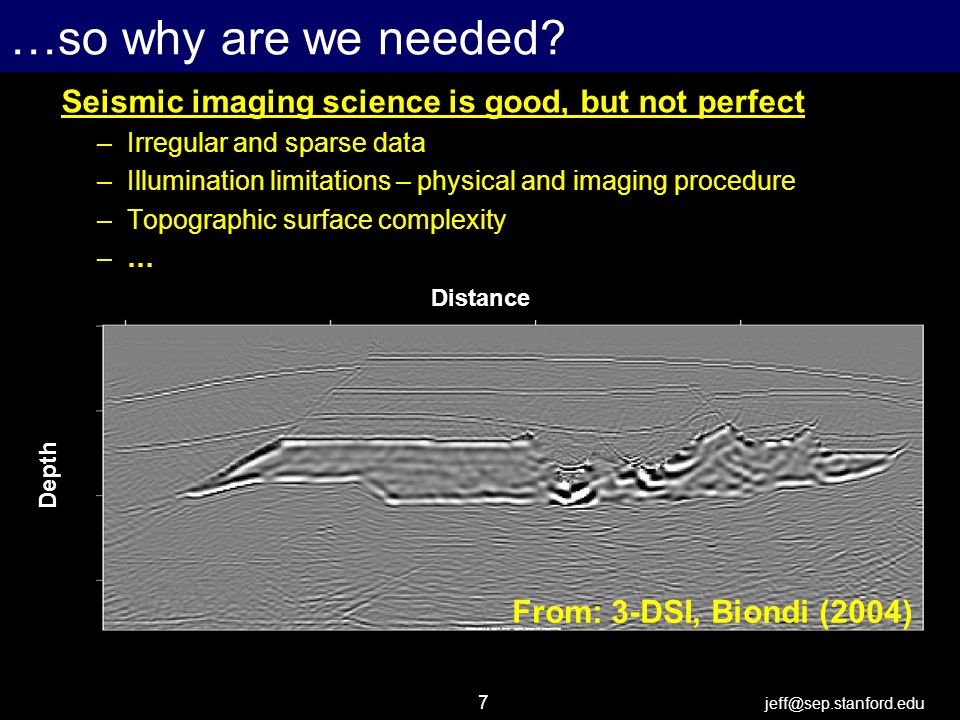 …so why are we needed?

Seismic imaging science is good, but not perfect

– Irregular and sparse data
– Illumination limitations – physical and imaging procedure
– Topographic surface complexity
– …

Distance

Depth

From: 3-DSI, Biondi (2004)

7

jeff@sep.stanford.edu